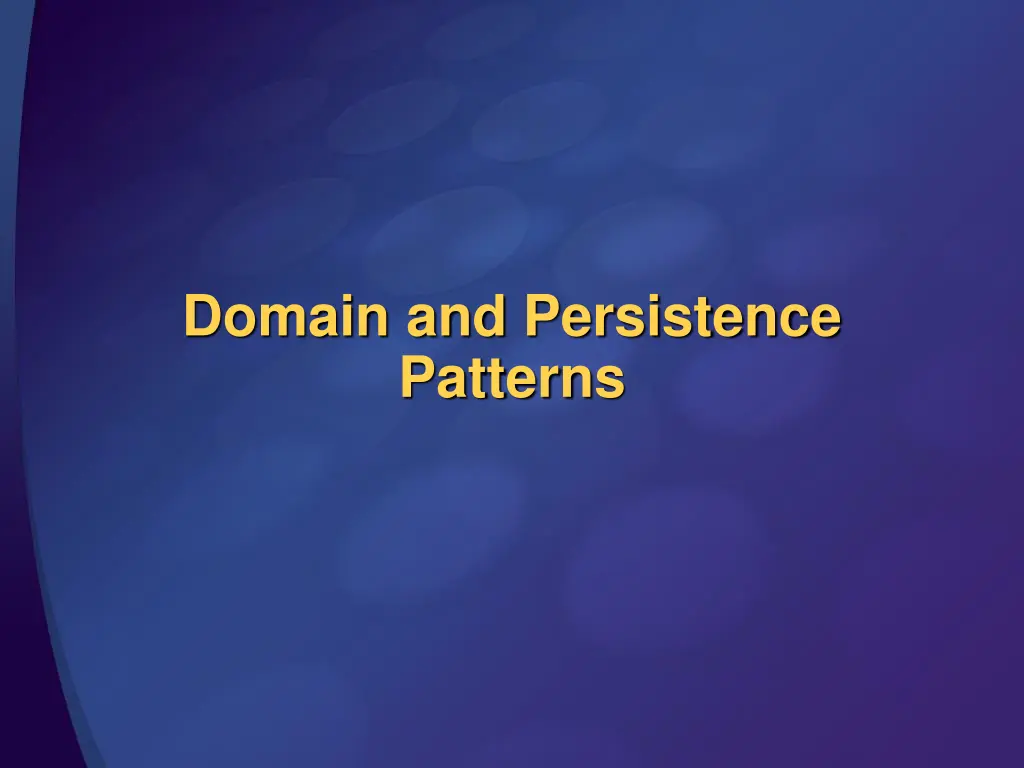 Domain and Persistence Patterns